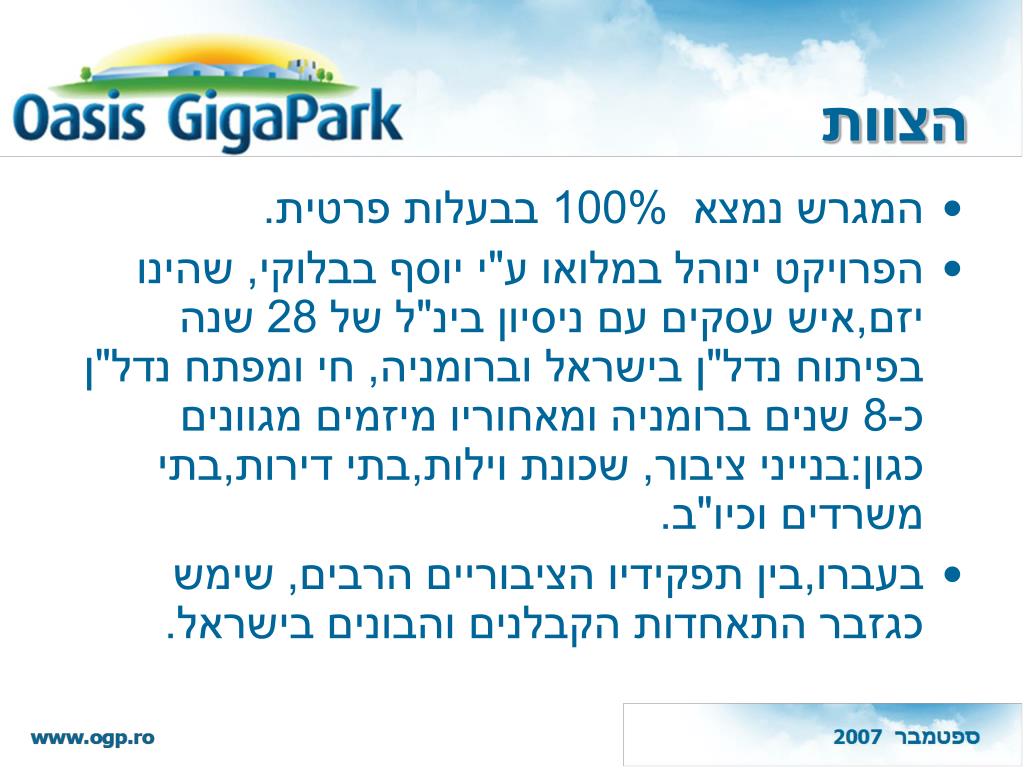 Oasis GigaPark

הצוות

• המגרש נמצא 100% בבעלות פרטית.

• הפרויקט ינוהל במלואו ע"י יוסף בבלוקי, שהינו יזם,איש עסקים עם ניסיון בינ"ל של 28 שנה בפיתוח נדל"ן בישראל וברומניה, חי ומפתח נדל"ן כ-8 שנים ברומניה ומאחוריו מיזמים מגוונים כגון:בנייני ציבור, שכונת וילות,בתי דירות,בתי משרדים וכיו"ב.

• בעברו,בין תפקידיו הציבוריים הרבים, שימש כגזבר התאחדות הקבלנים והבונים בישראל.

www.ogp.ro

ספטמבר 2007